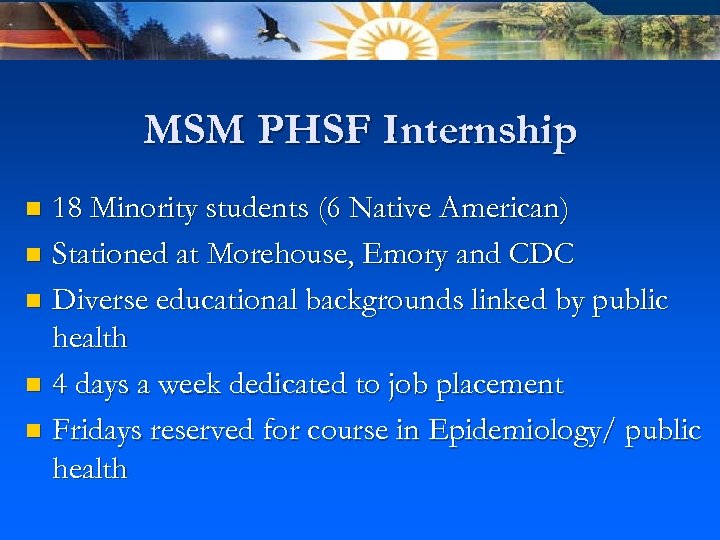 MSM PHSF Internship

- 18 Minority students (6 Native American)
- Stationed at Morehouse, Emory and CDC
- Diverse educational backgrounds linked by public health
- 4 days a week dedicated to job placement
- Fridays reserved for course in Epidemiology/ public health